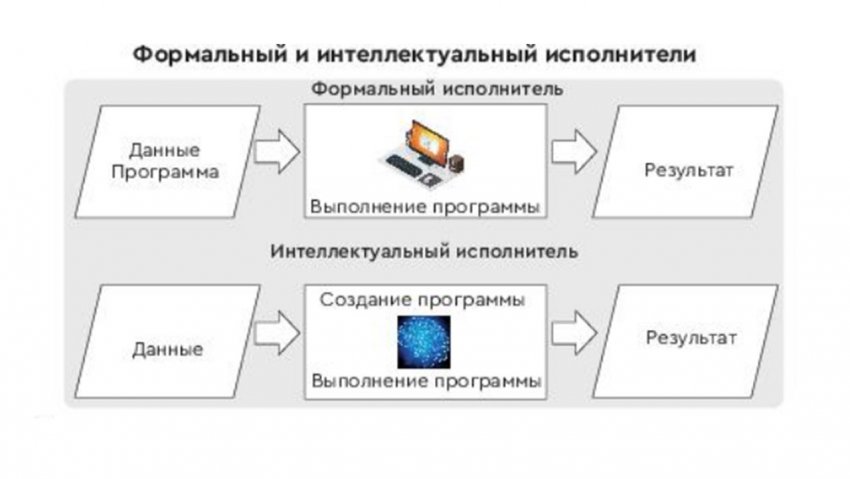 Формальный и интеллектуальный исполнители

Формальный исполнитель

Данные
Программа

Выполнение программы

Результат

Интеллектуальный исполнитель

Данные

Создание программы

Выполнение программы

Результат